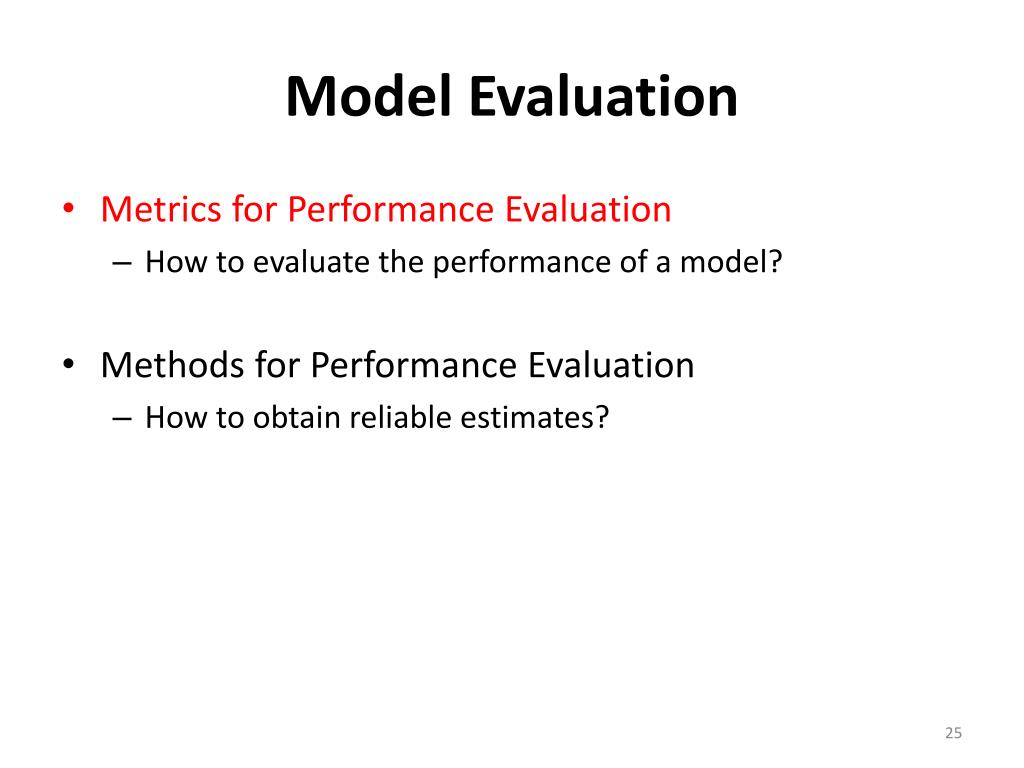 Model Evaluation

• Metrics for Performance Evaluation
– How to evaluate the performance of a model?

• Methods for Performance Evaluation
– How to obtain reliable estimates?

25